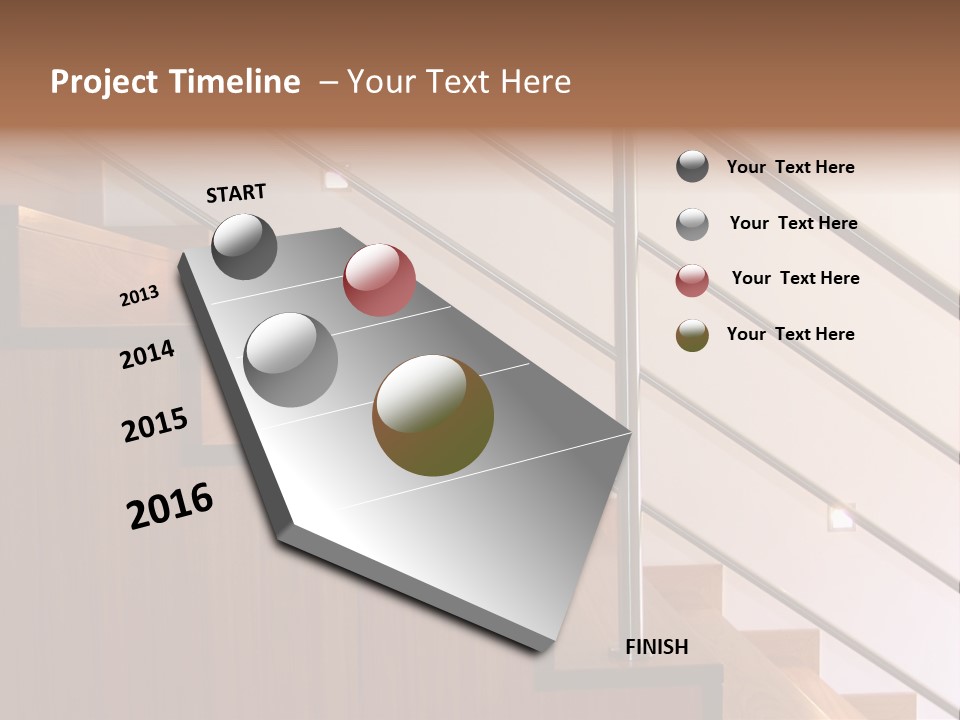 Project Timeline – Your Text Here

START

2013

2014

2015

2016

FINISH

Your Text Here

Your Text Here

Your Text Here

Your Text Here